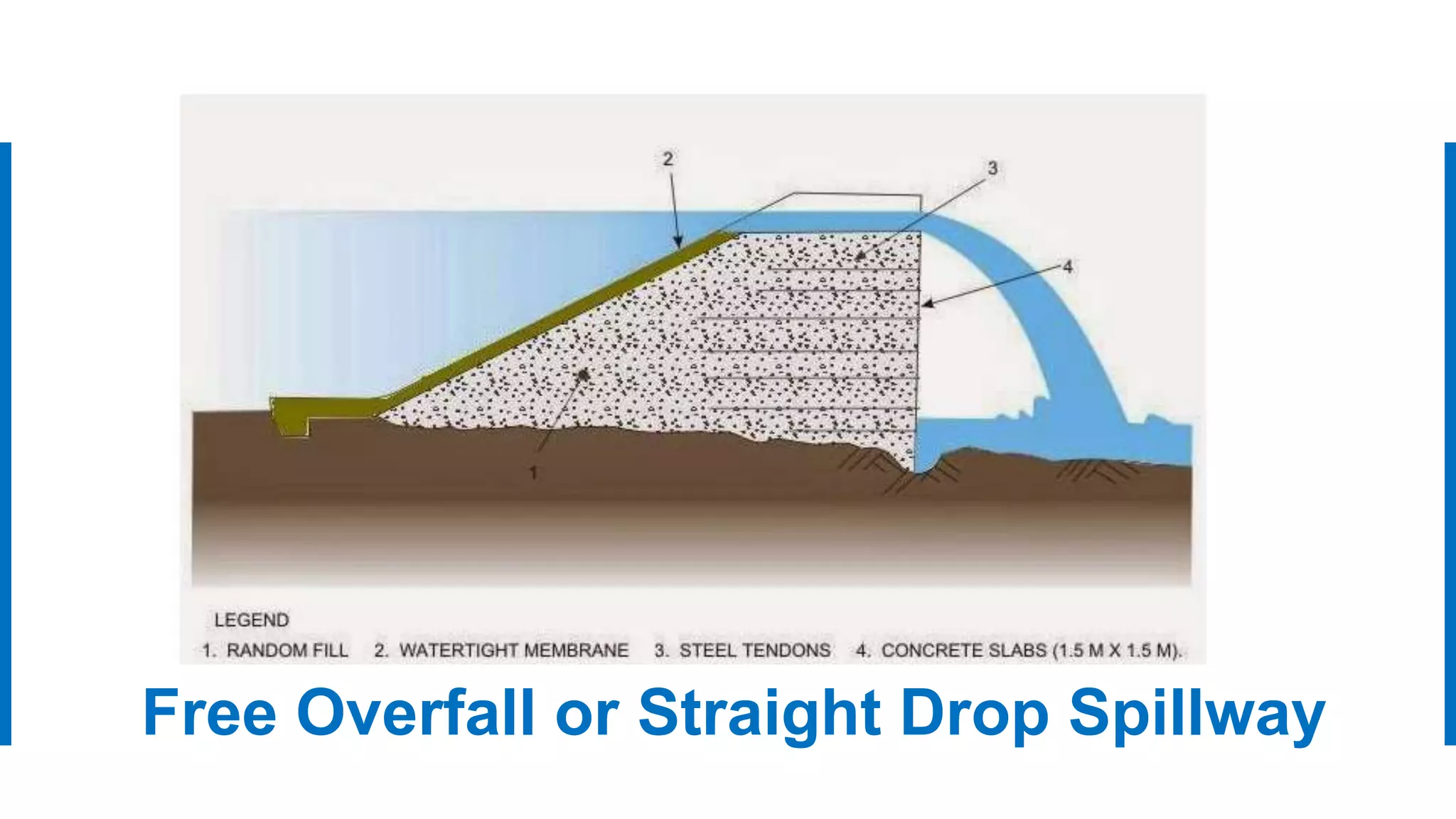 2

3

4

1

LEGEND

1. RANDOM FILL 2. WATERTIGHT MEMBRANE 3. STEEL TENDONS 4. CONCRETE SLABS (1.5 M X 1.5 M).

Free Overfall or Straight Drop Spillway